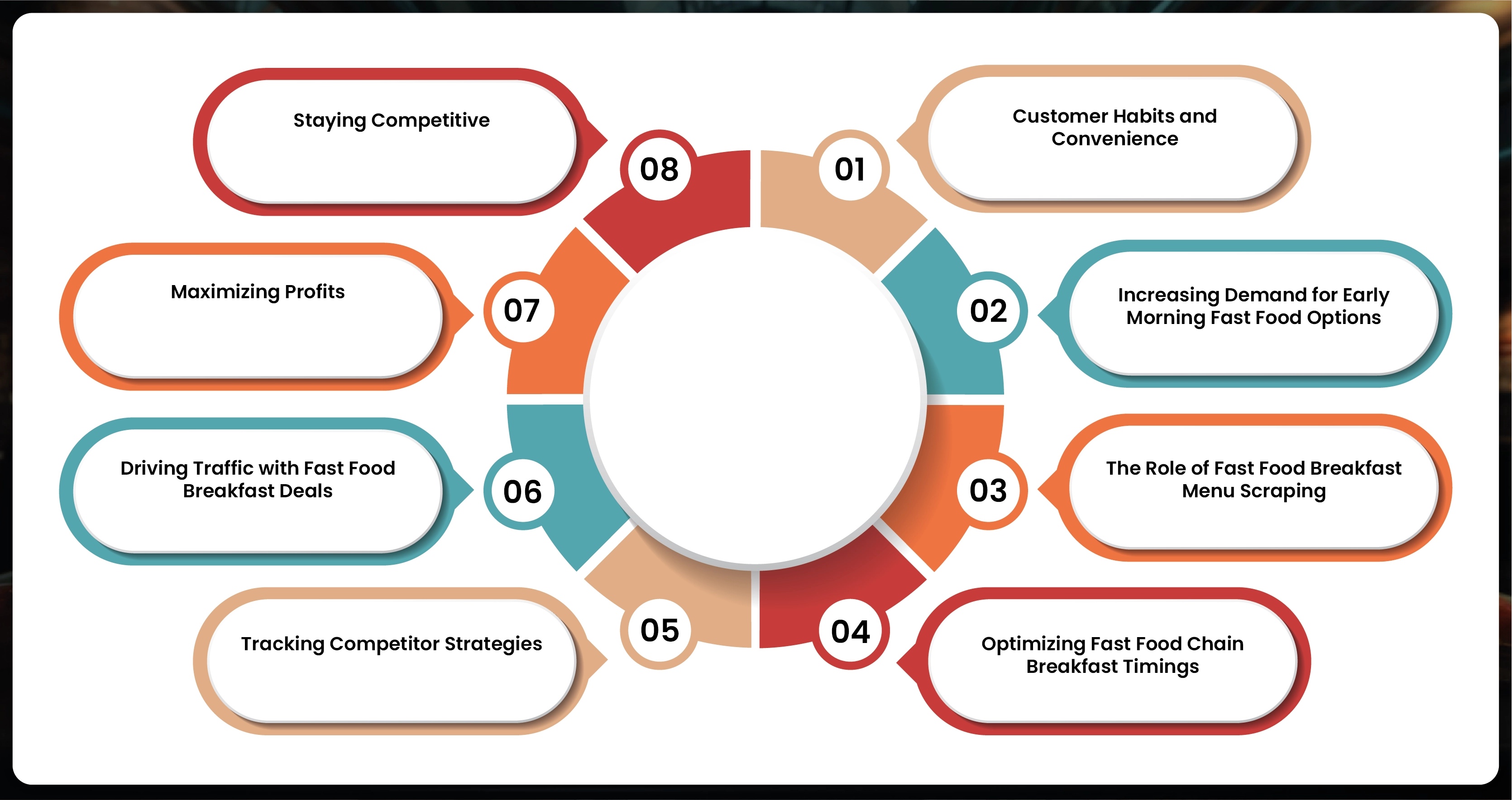 01
Customer Habits and Convenience

02
Increasing Demand for Early Morning Fast Food Options

03
The Role of Fast Food Breakfast Menu Scraping

04
Optimizing Fast Food Chain Breakfast Timings

05
Tracking Competitor Strategies

06
Driving Traffic with Fast Food Breakfast Deals

07
Maximizing Profits

08
Staying Competitive